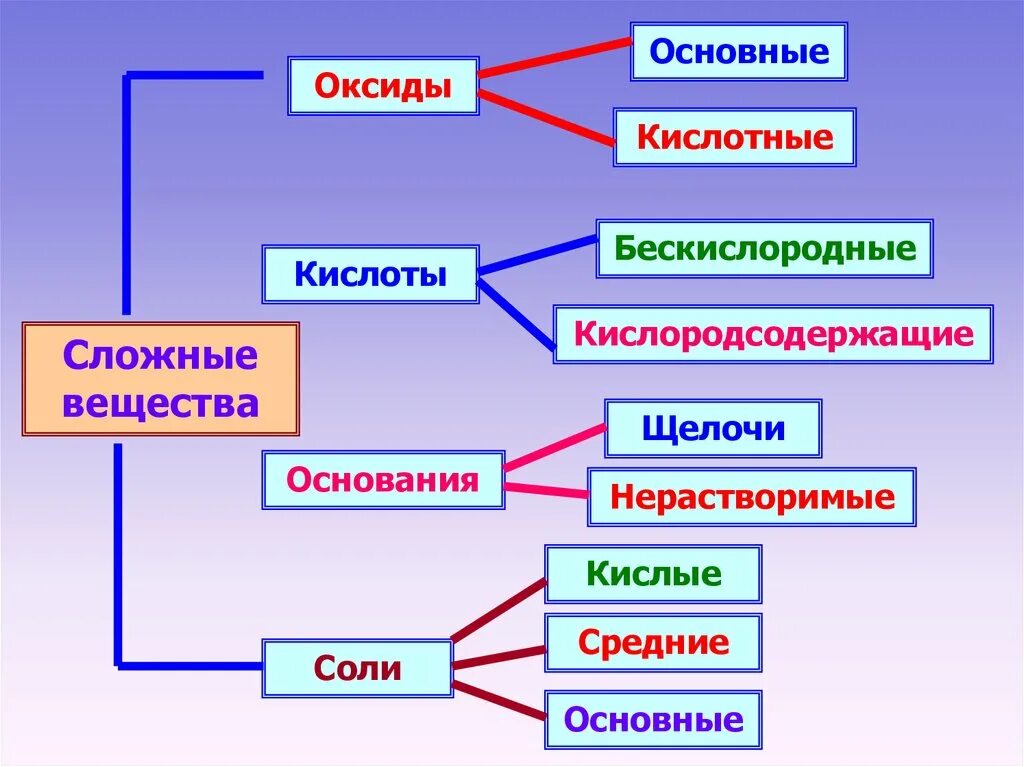 Сложные вещества

Оксиды

Основные

Кислотные

Кислоты

Бескислородные

Кислородсодержащие

Основания

Щелочи

Нерастворимые

Соли

Кислые

Средние

Основные